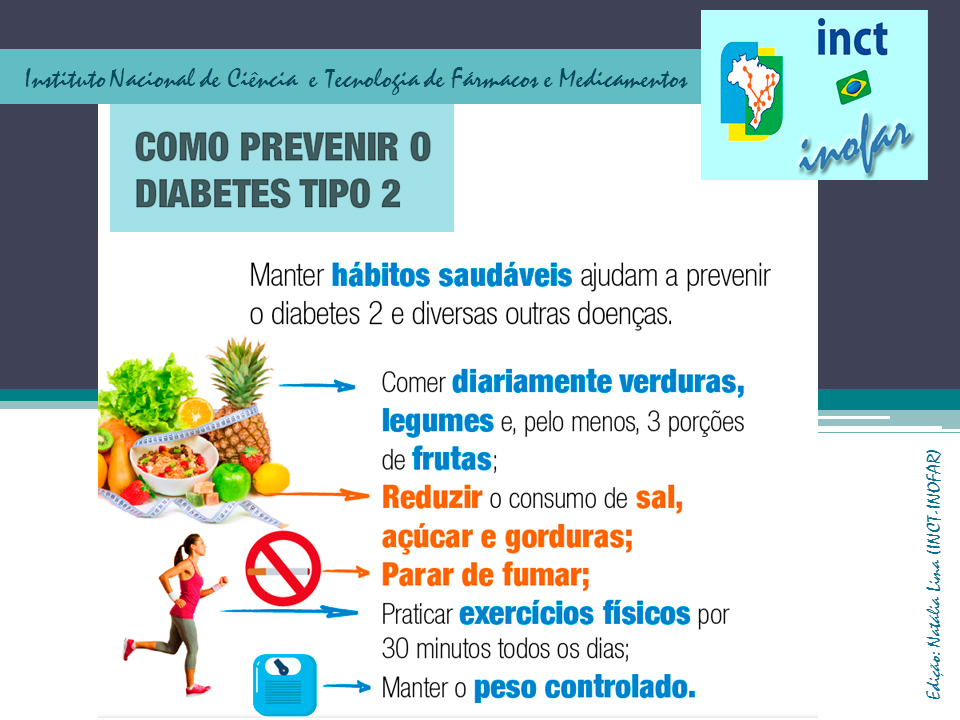 Instituto Nacional de Ciência e Tecnologia de Fármacos e Medicamentos

inct

inofar

COMO PREVENIR O DIABETES TIPO 2

Manter hábitos saudáveis ajudam a prevenir o diabetes 2 e diversas outras doenças.

Comer diariamente verduras, legumes e, pelo menos, 3 porções de frutas;

Reduzir o consumo de sal, açúcar e gorduras;

Parar de fumar;

Praticar exercícios físicos por 30 minutos todos os dias;

Manter o peso controlado.

Edição: Natalia Lima (INCT-INOFAR)